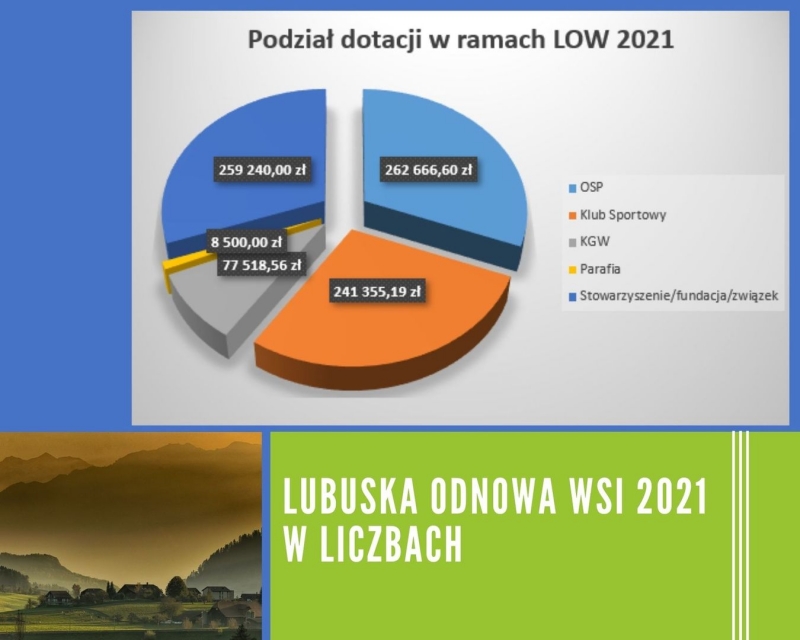 Podział dotacji w ramach LOW 2021

259 240,00 zł

262 666,60 zł

8 500,00 zł

77 518,56 zł

241 355,19 zł

OSP
Klub Sportowy
KGW
Parafia
Stowarzyszenie/fundacja/związek

LUBUSKA ODNOWA WSI 2021 W LICZBACH